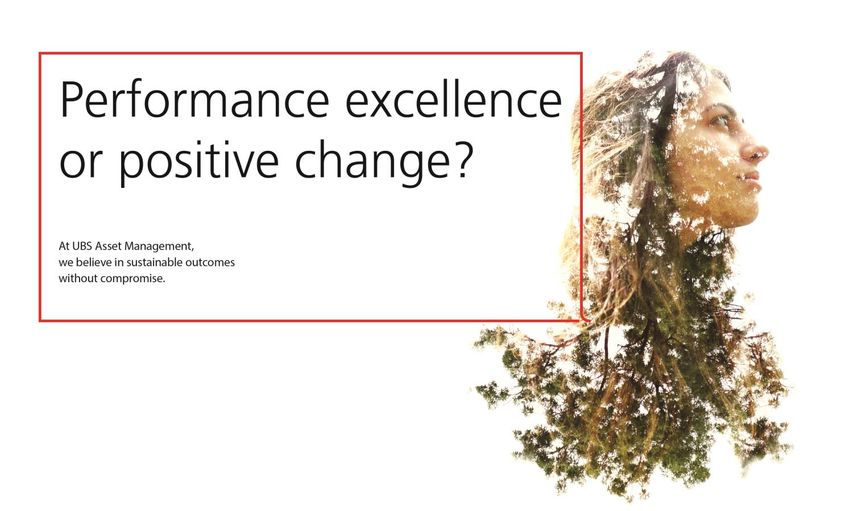 Performance excellence or positive change?

At UBS Asset Management, we believe in sustainable outcomes without compromise.